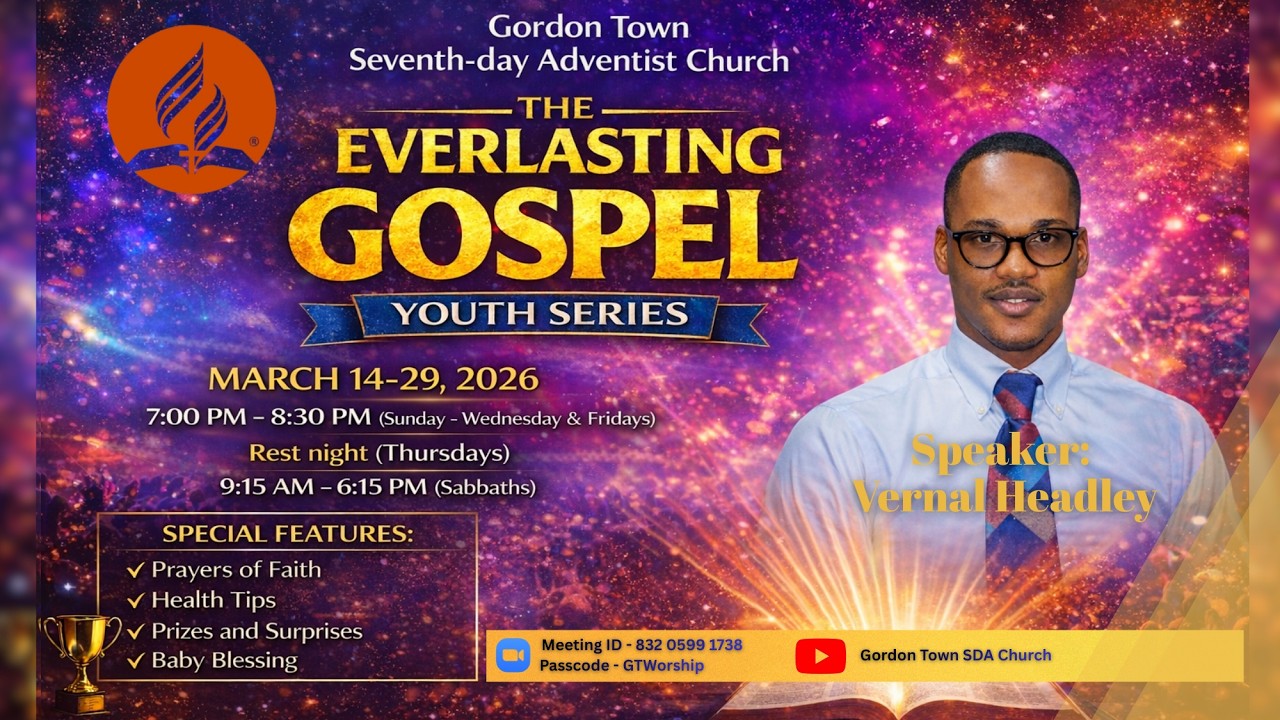 Gordon Town
Seventh-day Adventist Church

THE EVERLASTING GOSPEL

YOUTH SERIES

MARCH 14-29, 2026

7:00 PM – 8:30 PM (Sunday - Wednesday & Fridays)

Rest night (Thursdays)

9:15 AM – 6:15 PM (Sabbaths)

SPECIAL FEATURES:
✓ Prayers of Faith
✓ Health Tips
✓ Prizes and Surprises
✓ Baby Blessing

Speaker:
Vernal Headley

Meeting ID - 832 0599 1738
Passcode - GTWorship

Gordon Town SDA Church